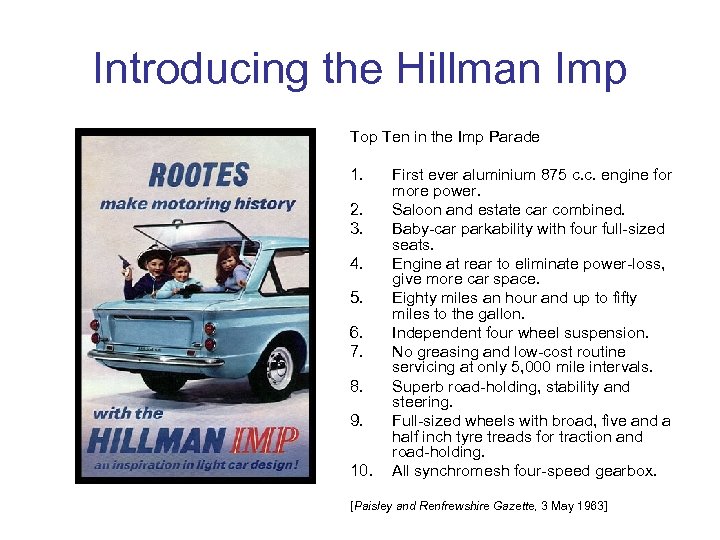 Introducing the Hillman Imp

ROOTES
make motoring history

with the
HILLMAN IMP
an inspiration in light car design!

Top Ten in the Imp Parade

1. First ever aluminium 875 c.c. engine for more power.
2. Saloon and estate car combined.
3. Baby-car parkability with four full-sized seats.
4. Engine at rear to eliminate power-loss, give more car space.
5. Eighty miles an hour and up to fifty miles to the gallon.
6. Independent four wheel suspension.
7. No greasing and low-cost routine servicing at only 5,000 mile intervals.
8. Superb road-holding, stability and steering.
9. Full-sized wheels with broad, five and a half inch tyre treads for traction and road-holding.
10. All synchromesh four-speed gearbox.

[Paisley and Renfrewshire Gazette, 3 May 1963]